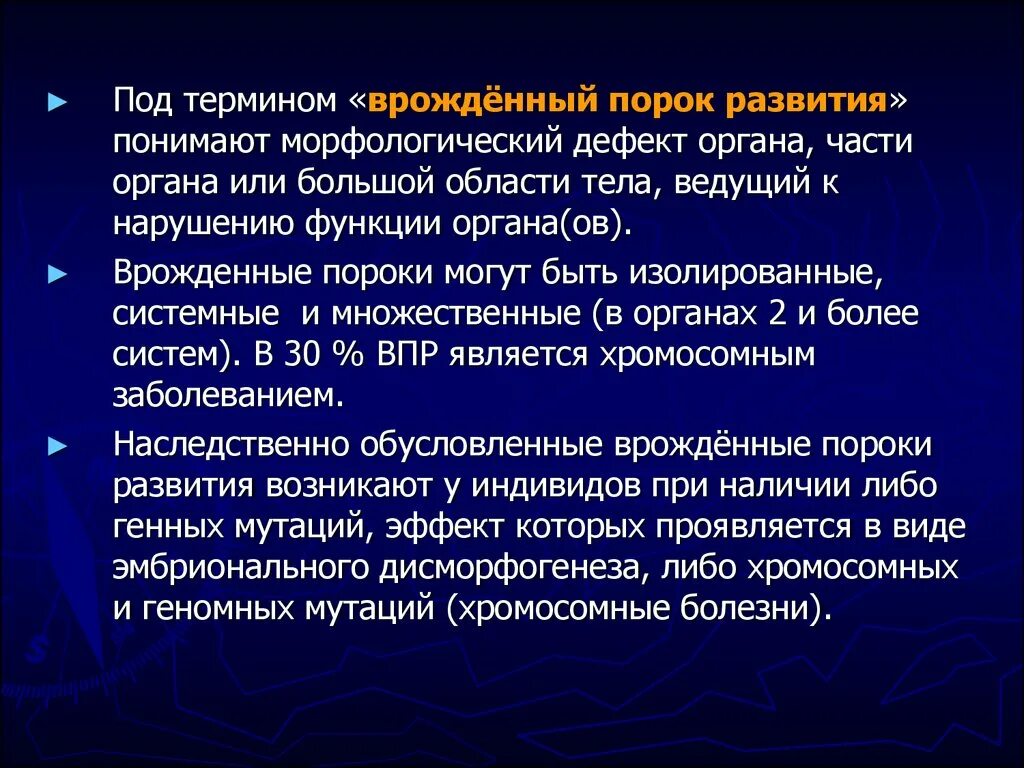 ► Под термином «врождённый порок развития» понимают морфологический дефект органа, части органа или большой области тела, ведущий к нарушению функции органа(ов).

► Врожденные пороки могут быть изолированные, системные и множественные (в органах 2 и более систем). В 30 % ВПР является хромосомным заболеванием.

► Наследственно обусловленные врождённые пороки развития возникают у индивидов при наличии либо генных мутаций, эффект которых проявляется в виде эмбрионального дисморфогенеза, либо хромосомных и геномных мутаций (хромосомные болезни).